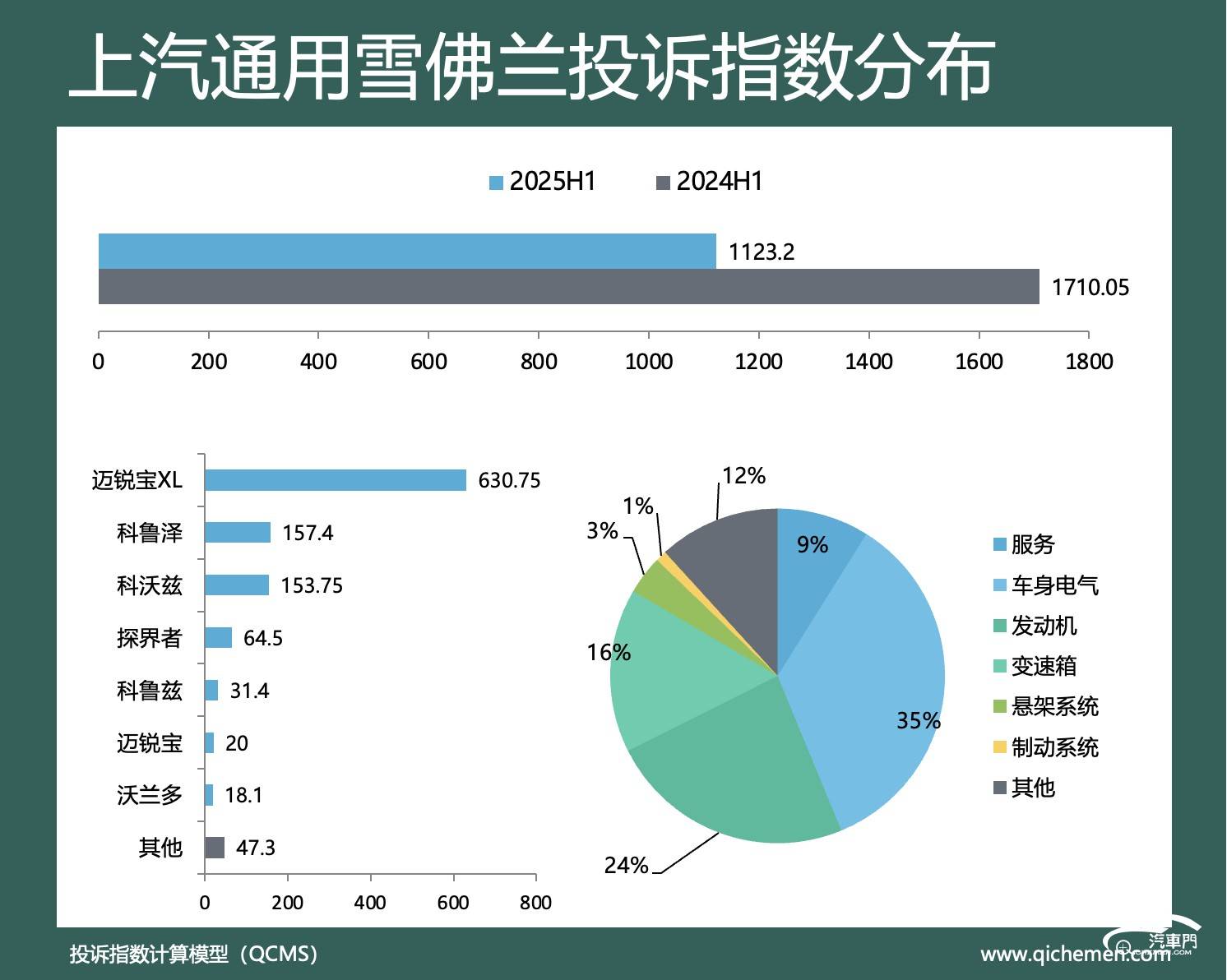 上汽通用雪佛兰投诉指数分布

2025H1 2024H1

1123.2
1710.05

0 200 400 600 800 1000 1200 1400 1600 1800

迈锐宝XL 630.75
科鲁泽 157.4
科沃兹 153.75
探界者 64.5
科鲁兹 31.4
迈锐宝 20
沃兰多 18.1
其他 47.3

0 200 400 600 800

12%
1%
3%
9%
16%
35%
24%

服务
车身电气
发动机
变速箱
悬架系统
制动系统
其他

投诉指数计算模型（QCMS）

汽車門
www.qichemen.com